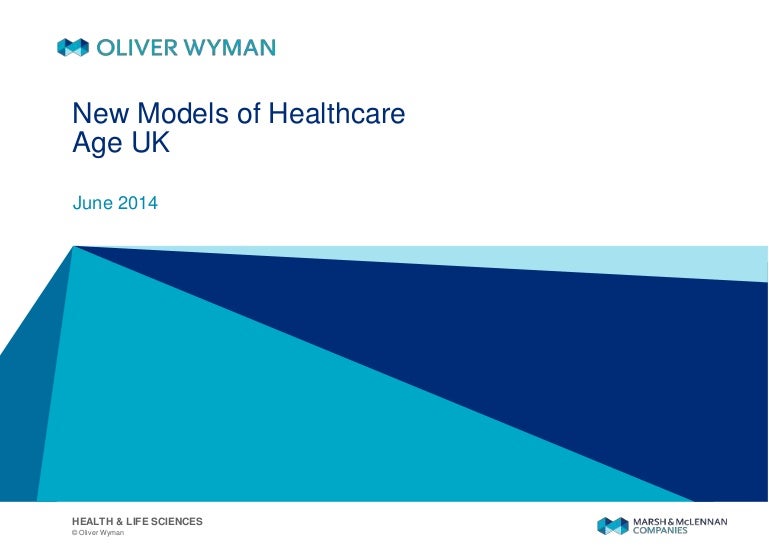 OLIVER WYMAN

New Models of Healthcare
Age UK

June 2014

HEALTH & LIFE SCIENCES
© Oliver Wyman

MARSH & McLENNAN
COMPANIES